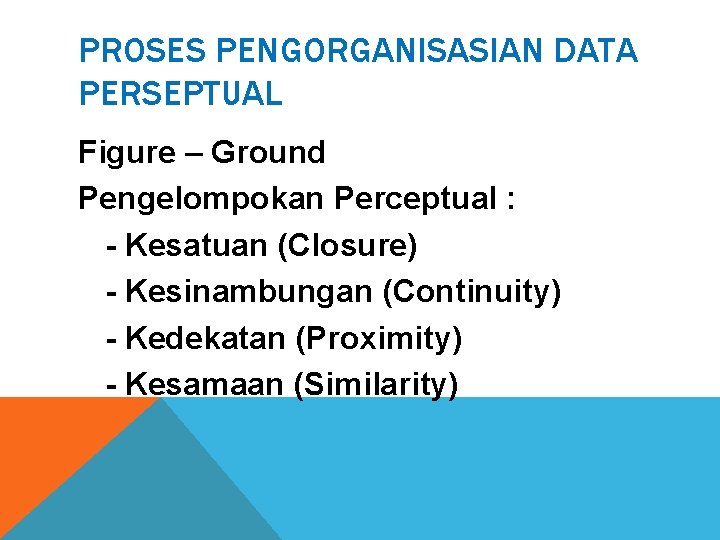 PROSES PENGORGANISASIAN DATA PERSEPTUAL

Figure – Ground

Pengelompokan Perceptual :

- Kesatuan (Closure)

- Kesinambungan (Continuity)

- Kedekatan (Proximity)

- Kesamaan (Similarity)